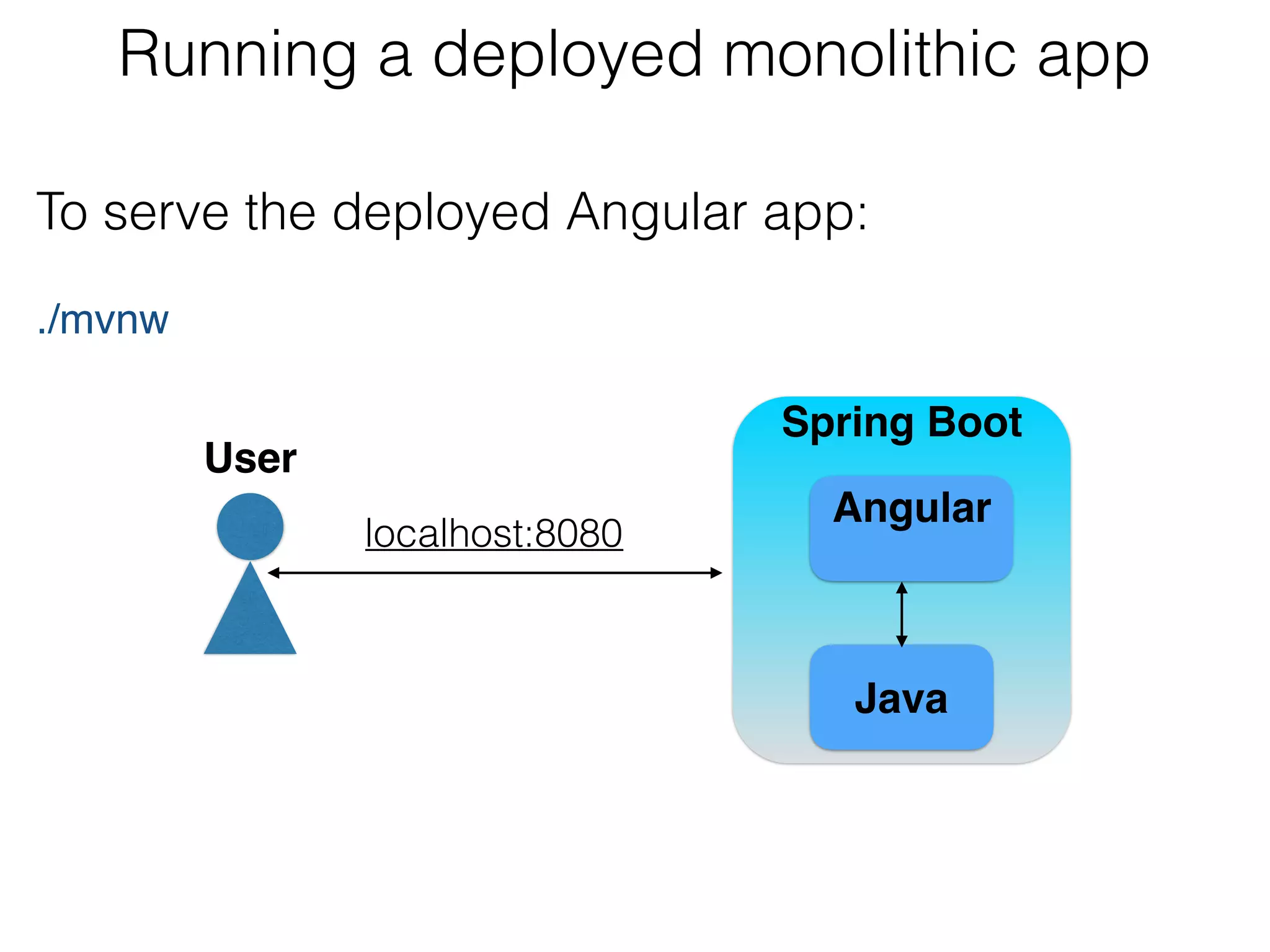 Running a deployed monolithic app

To serve the deployed Angular app:

./mvnw

User

localhost:8080

Spring Boot

Angular

Java